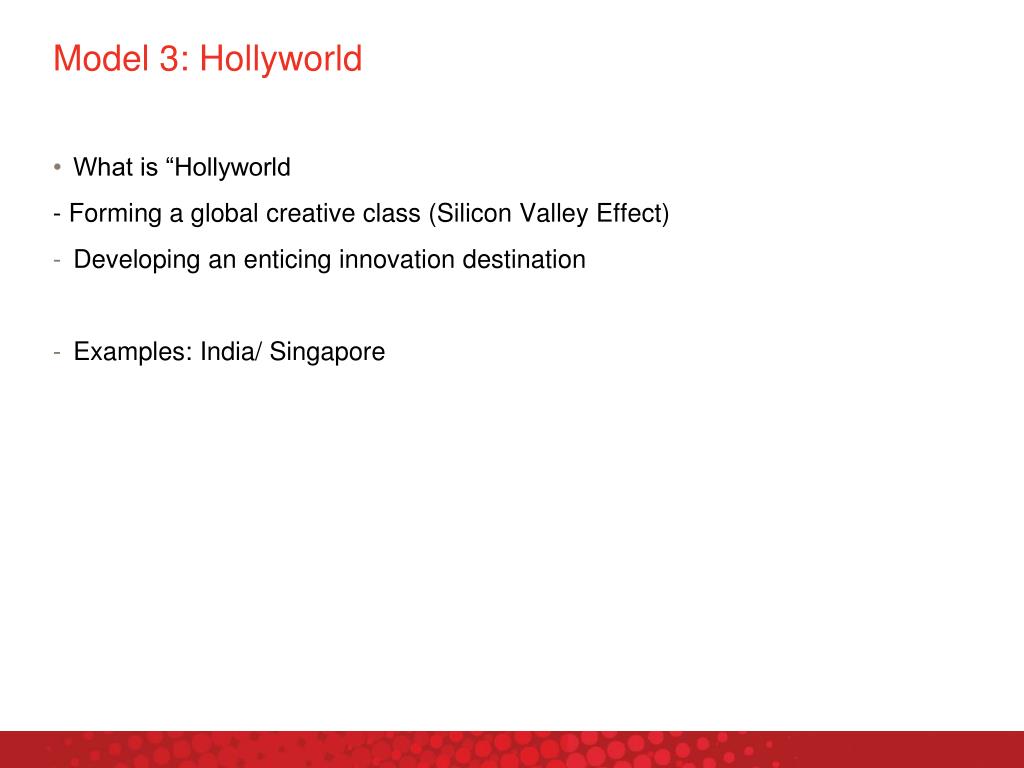 Model 3: Hollyworld

• What is “Hollyworld

- Forming a global creative class (Silicon Valley Effect)

- Developing an enticing innovation destination

- Examples: India/ Singapore